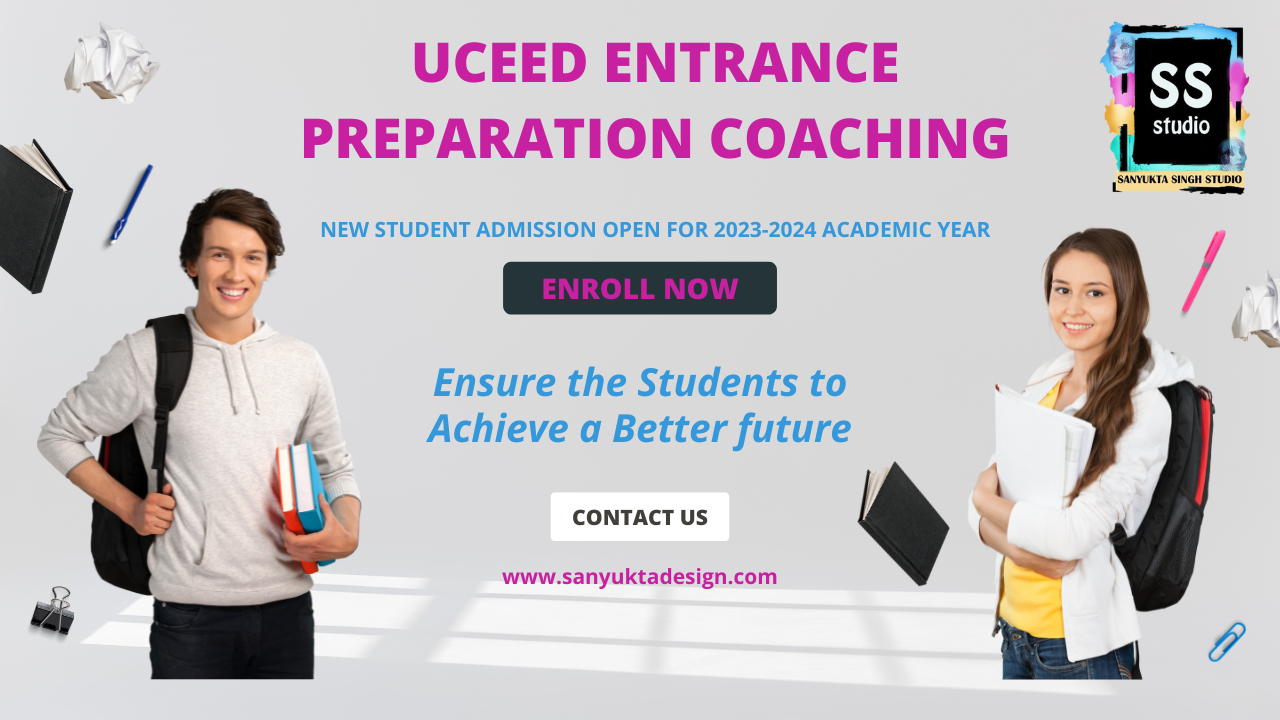 UCEED ENTRANCE PREPARATION COACHING

SS studio
SANYUKTA SINGH STUDIO

NEW STUDENT ADMISSION OPEN FOR 2023-2024 ACADEMIC YEAR

ENROLL NOW

Ensure the Students to Achieve a Better future

CONTACT US

www.sanyuktadesign.com